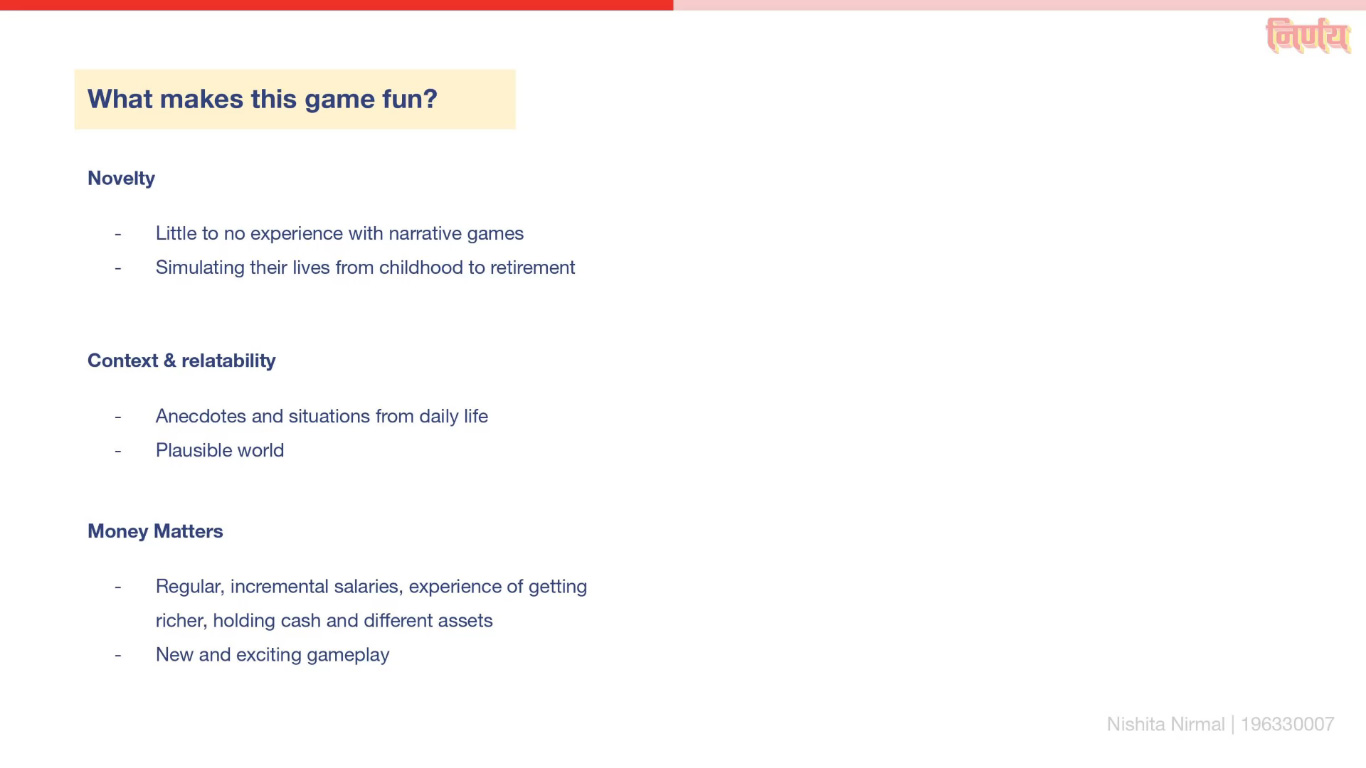 निर्णय

What makes this game fun?

Novelty

- Little to no experience with narrative games
- Simulating their lives from childhood to retirement

Context & relatability

- Anecdotes and situations from daily life
- Plausible world

Money Matters

- Regular, incremental salaries, experience of getting richer, holding cash and different assets
- New and exciting gameplay

Nishita Nirmal | 196330007